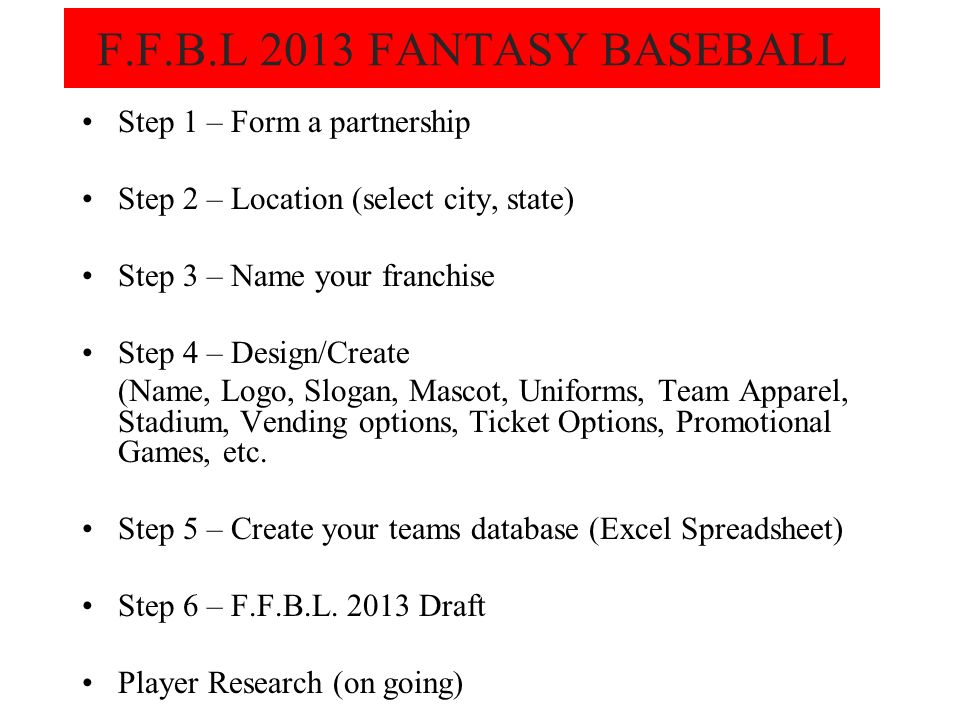 F.F.B.L 2013 FANTASY BASEBALL

• Step 1 – Form a partnership

• Step 2 – Location (select city, state)

• Step 3 – Name your franchise

• Step 4 – Design/Create
(Name, Logo, Slogan, Mascot, Uniforms, Team Apparel, Stadium, Vending options, Ticket Options, Promotional Games, etc.

• Step 5 – Create your teams database (Excel Spreadsheet)

• Step 6 – F.F.B.L. 2013 Draft

• Player Research (on going)